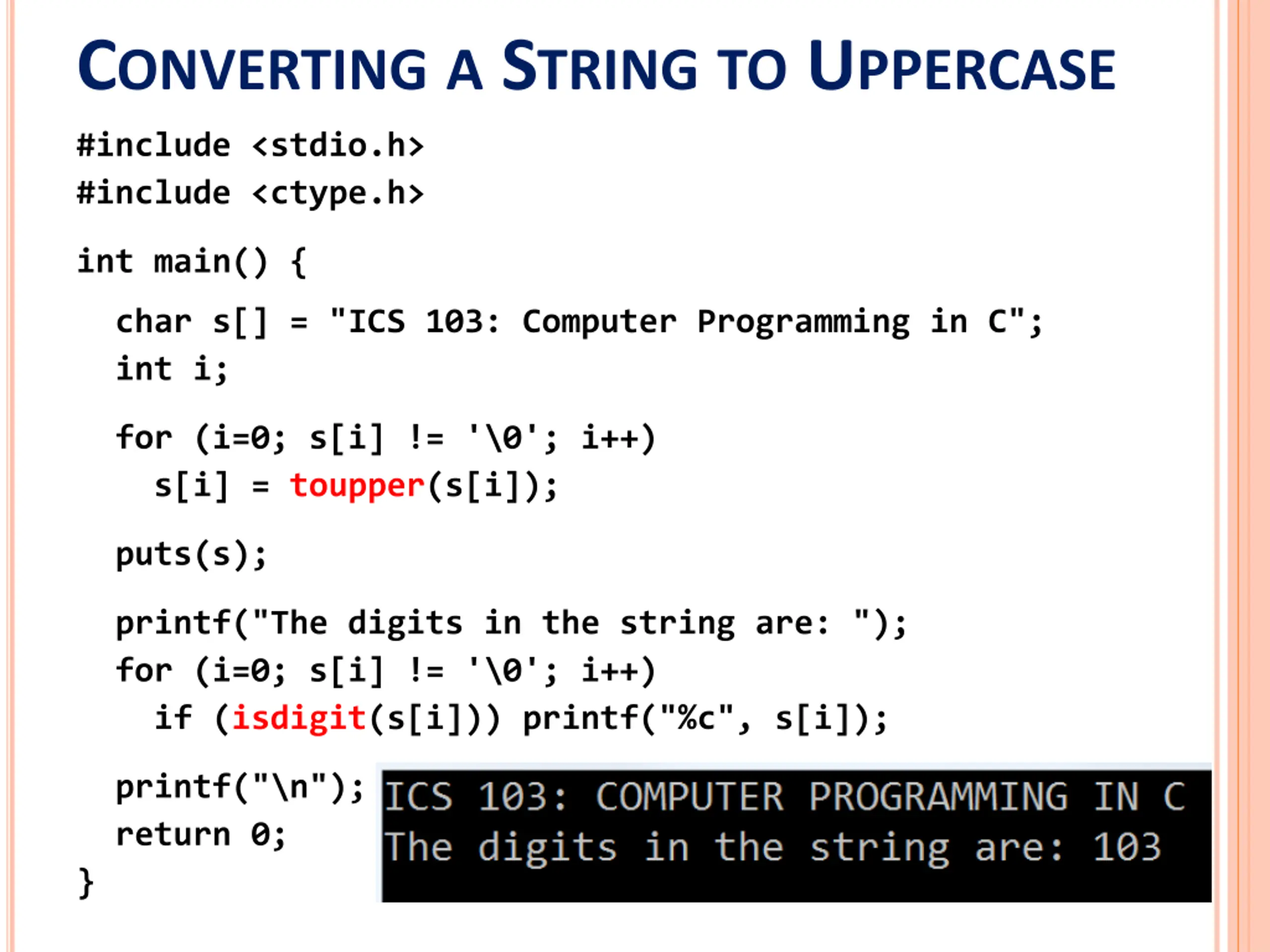 CONVERTING A STRING TO UPPERCASE

#include <stdio.h>
#include <ctype.h>

int main() {
  char s[] = "ICS 103: Computer Programming in C";
  int i;

  for (i=0; s[i] != '\0'; i++)
    s[i] = toupper(s[i]);

  puts(s);

  printf("The digits in the string are: ");
  for (i=0; s[i] != '\0'; i++)
    if (isdigit(s[i])) printf("%c", s[i]);

  printf("\n");
  return 0;
}

ICS 103: COMPUTER PROGRAMMING IN C
The digits in the string are: 103